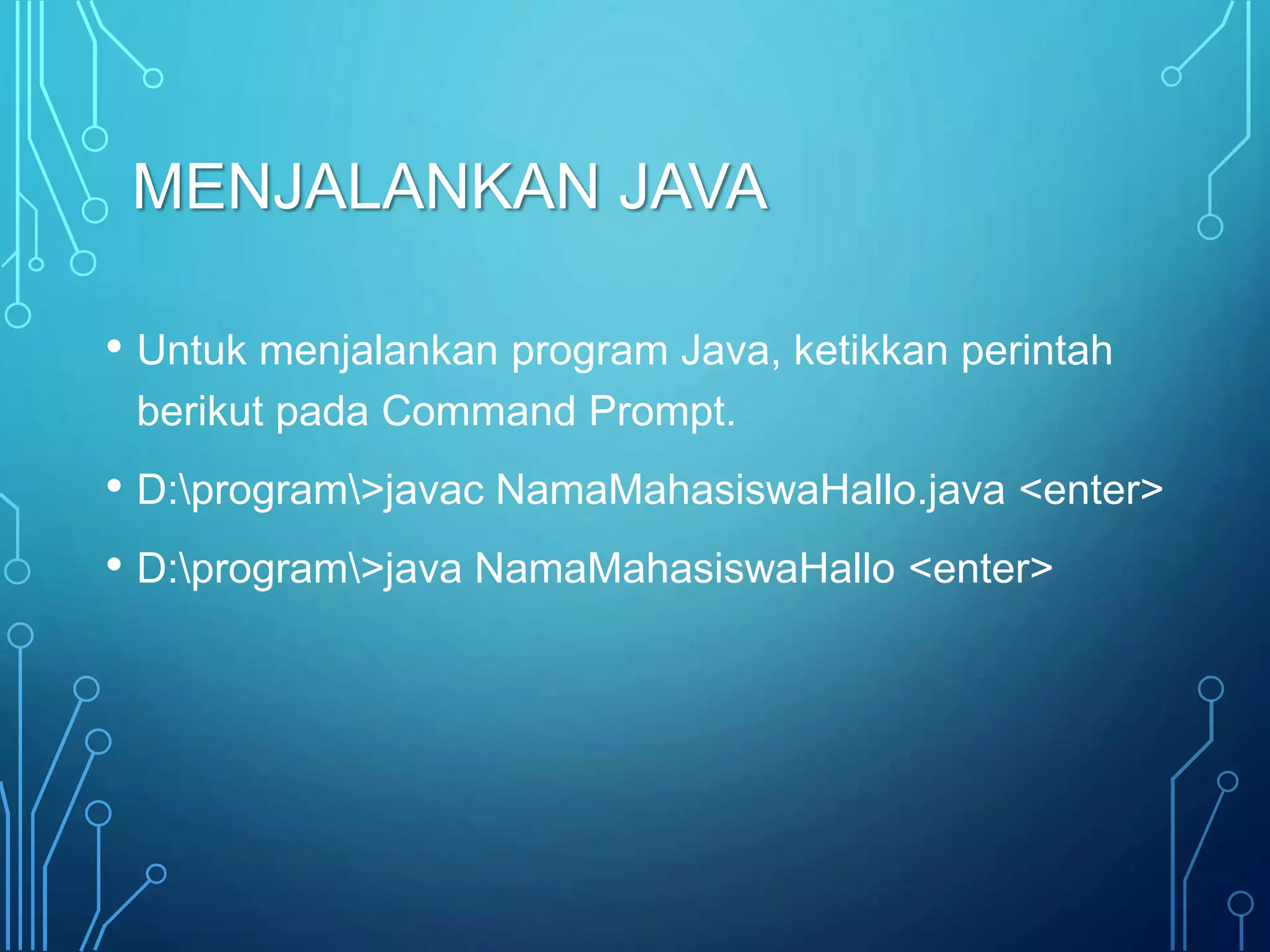 MENJALANKAN JAVA

• Untuk menjalankan program Java, ketikkan perintah berikut pada Command Prompt.

• D:\program\>javac NamaMahasiswaHallo.java <enter>

• D:\program\>java NamaMahasiswaHallo <enter>